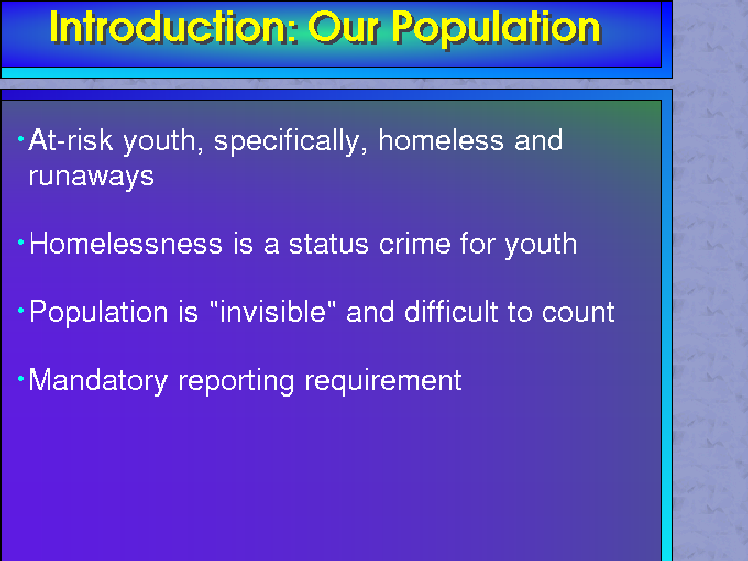 Introduction: Our Population

• At-risk youth, specifically, homeless and runaways

• Homelessness is a status crime for youth

• Population is "invisible" and difficult to count

• Mandatory reporting requirement